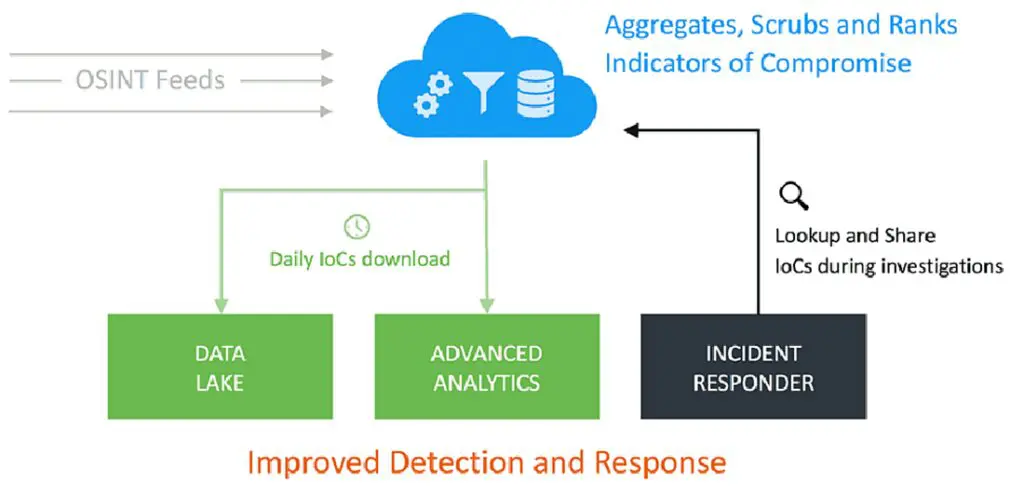 OSINT Feeds

Aggregates, Scrubs and Ranks Indicators of Compromise

Daily IoCs download

Lookup and Share IoCs during investigations

DATA LAKE

ADVANCED ANALYTICS

INCIDENT RESPONDER

Improved Detection and Response